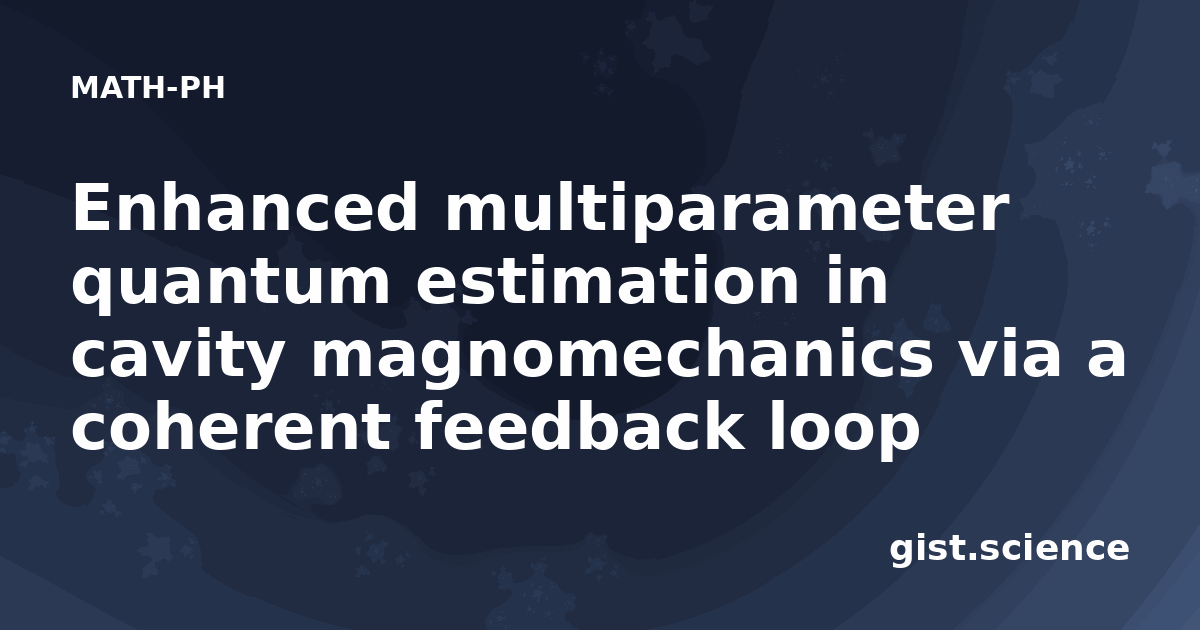 MATH-PH

Enhanced multiparameter quantum estimation in cavity magnomechanics via a coherent feedback loop

gist.science